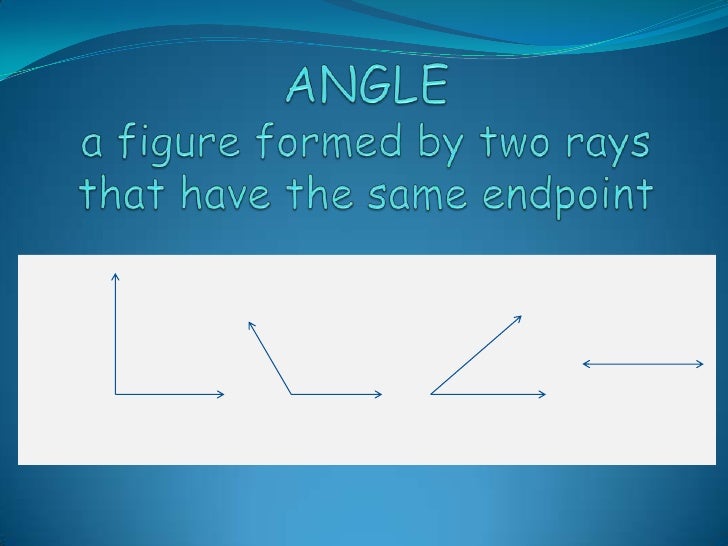 ANGLE
a figure formed by two rays that have the same endpoint